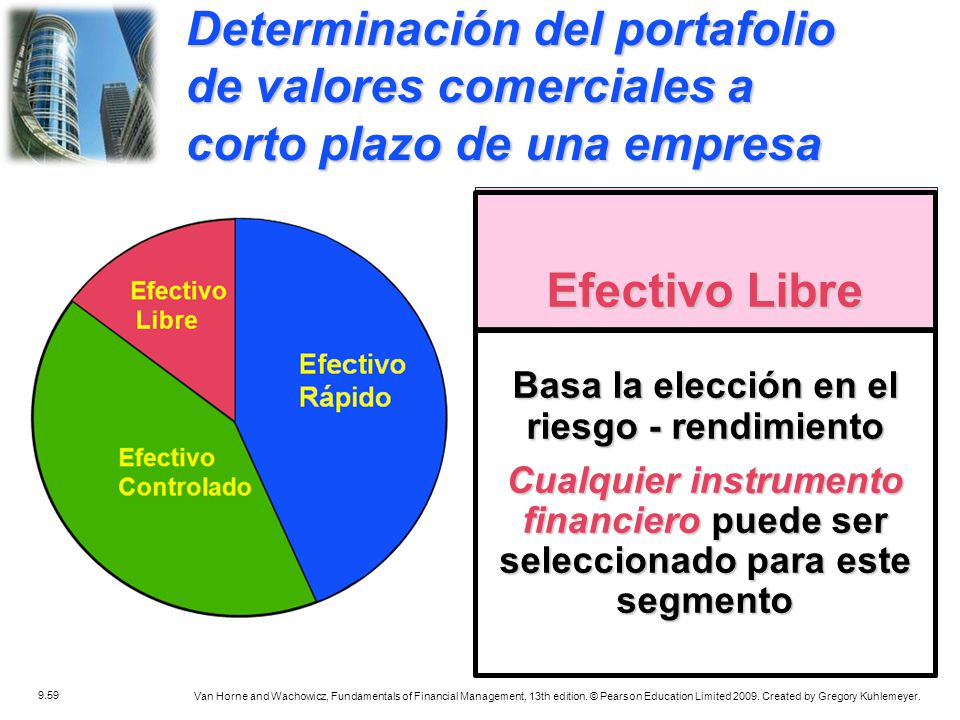 Determinación del portafolio de valores comerciales a corto plazo de una empresa

Efectivo Libre

Efectivo Rápido

Efectivo Controlado

Efectivo Libre

Basa la elección en el riesgo - rendimiento

Cualquier instrumento financiero puede ser seleccionado para este segmento

9.59

Van Horne and Wachowicz, Fundamentals of Financial Management, 13th edition. © Pearson Education Limited 2009. Created by Gregory Kuhlemeyer.